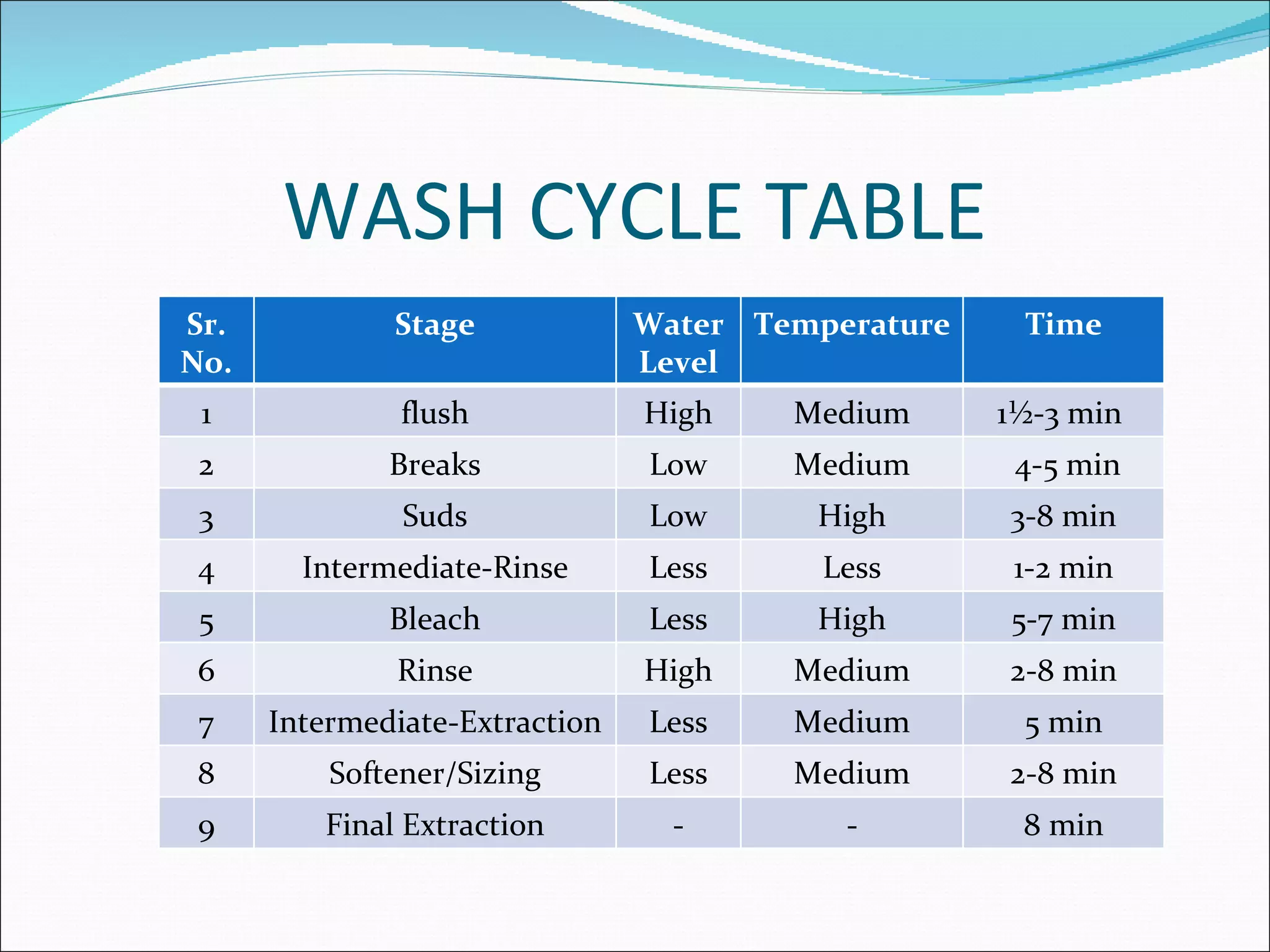 WASH CYCLE TABLE

| Sr. No. | Stage | Water Level | Temperature | Time |
|---|---|---|---|---|
| 1 | flush | High | Medium | 1½-3 min |
| 2 | Breaks | Low | Medium | 4-5 min |
| 3 | Suds | Low | High | 3-8 min |
| 4 | Intermediate-Rinse | Less | Less | 1-2 min |
| 5 | Bleach | Less | High | 5-7 min |
| 6 | Rinse | High | Medium | 2-8 min |
| 7 | Intermediate-Extraction | Less | Medium | 5 min |
| 8 | Softener/Sizing | Less | Medium | 2-8 min |
| 9 | Final Extraction | - | - | 8 min |